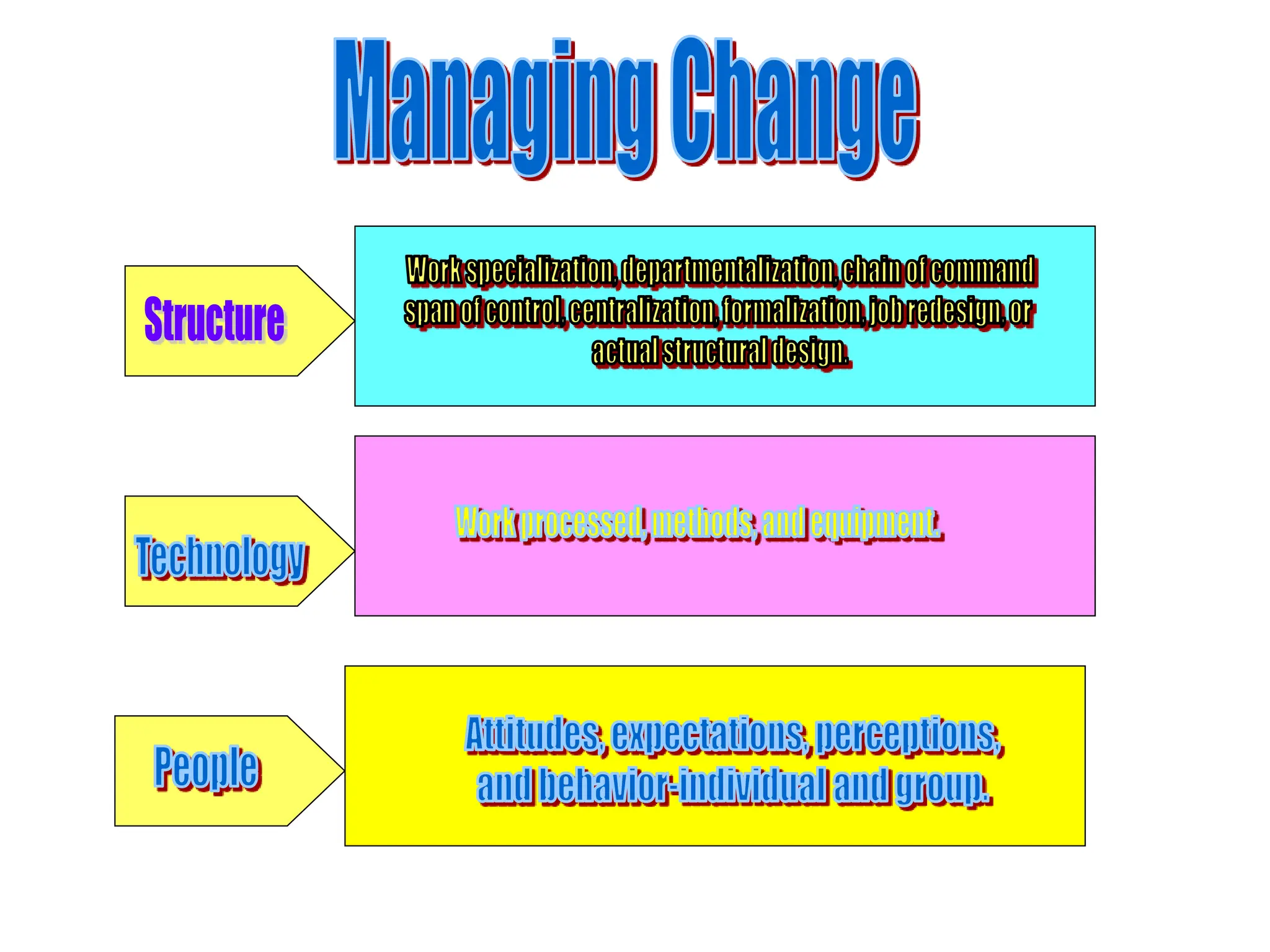 Managing Change

Structure

Work specialization, departmentalization, chain of command span of control, centralization, formalization, job redesign, or actual structural design.

Technology

Work processed, methods, and equipment.

People

Attitudes, expectations, perceptions, and behavior-individual and group.